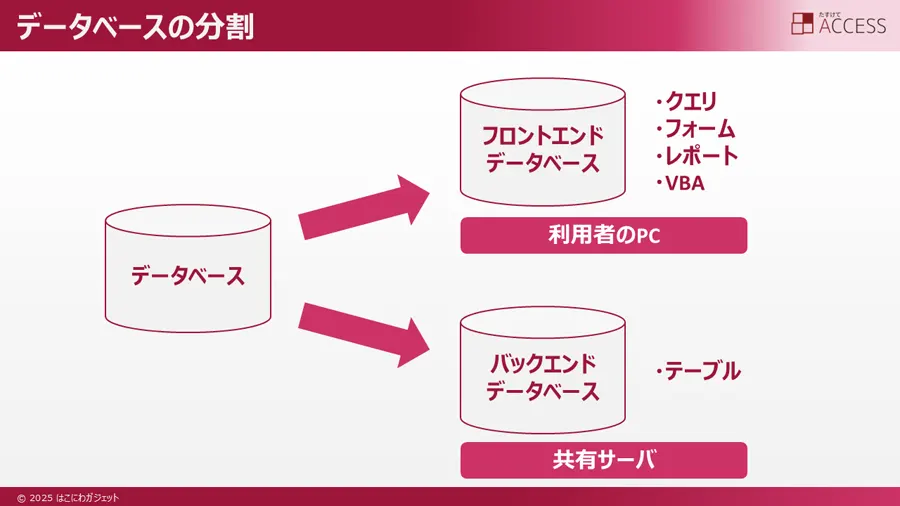 データベースの分割

たすけて ACCESS

データベース

フロントエンド
データベース

・クエリ
・フォーム
・レポート
・VBA

利用者のPC

バックエンド
データベース

・テーブル

共有サーバ

© 2025 はこにわガジェット